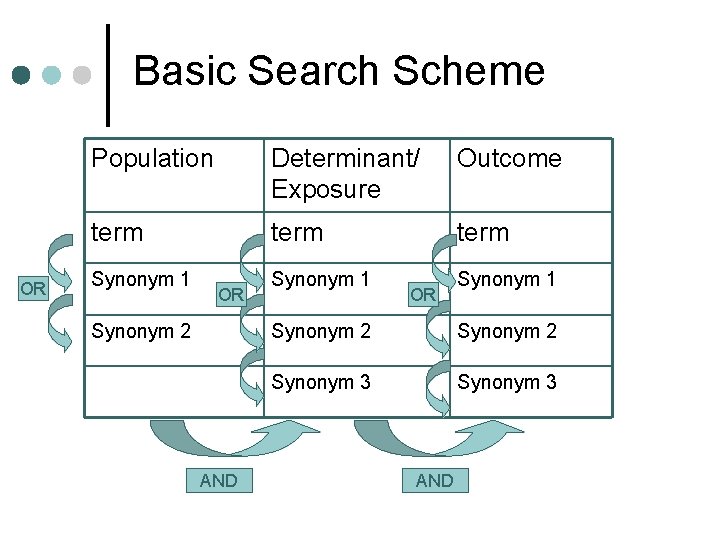 Basic Search Scheme

| Population | Determinant/ Exposure | Outcome |
|---|---|---|
| term | term | term |
| Synonym 1 | Synonym 1 | Synonym 1 |
| Synonym 2 | Synonym 2 | Synonym 2 |
| | Synonym 3 | Synonym 3 |

OR

OR

OR

AND

AND